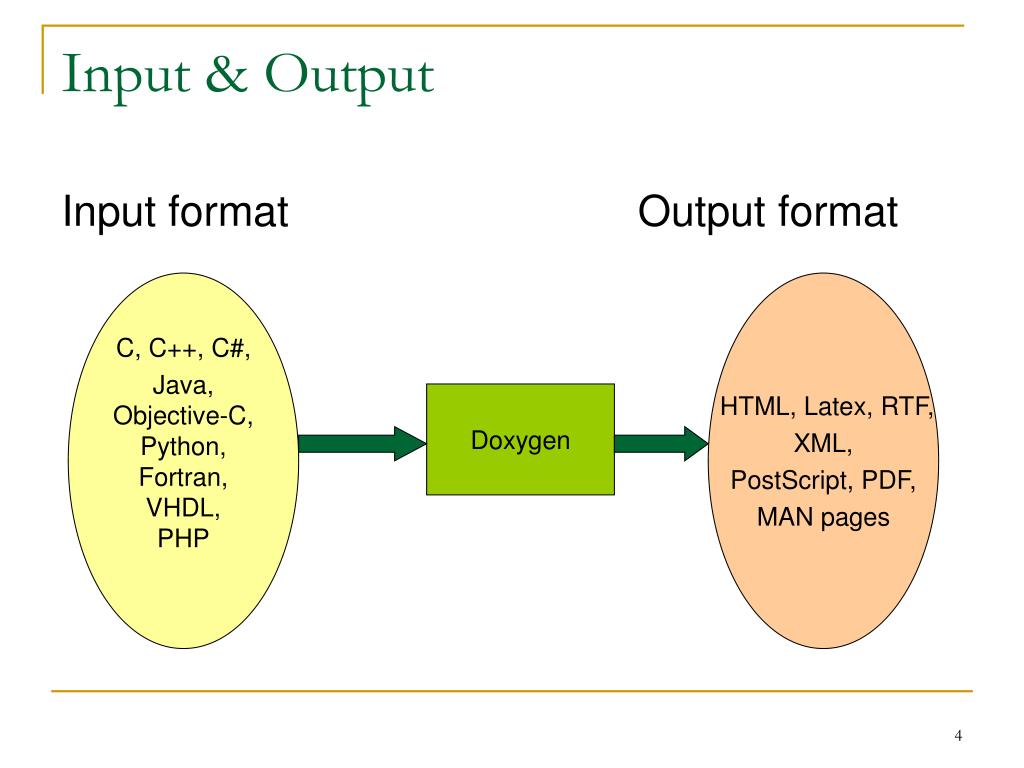 Input & Output

Input format

Output format

C, C++, C#, Java, Objective-C, Python, Fortran, VHDL, PHP

Doxygen

HTML, Latex, RTF, XML, PostScript, PDF, MAN pages

4